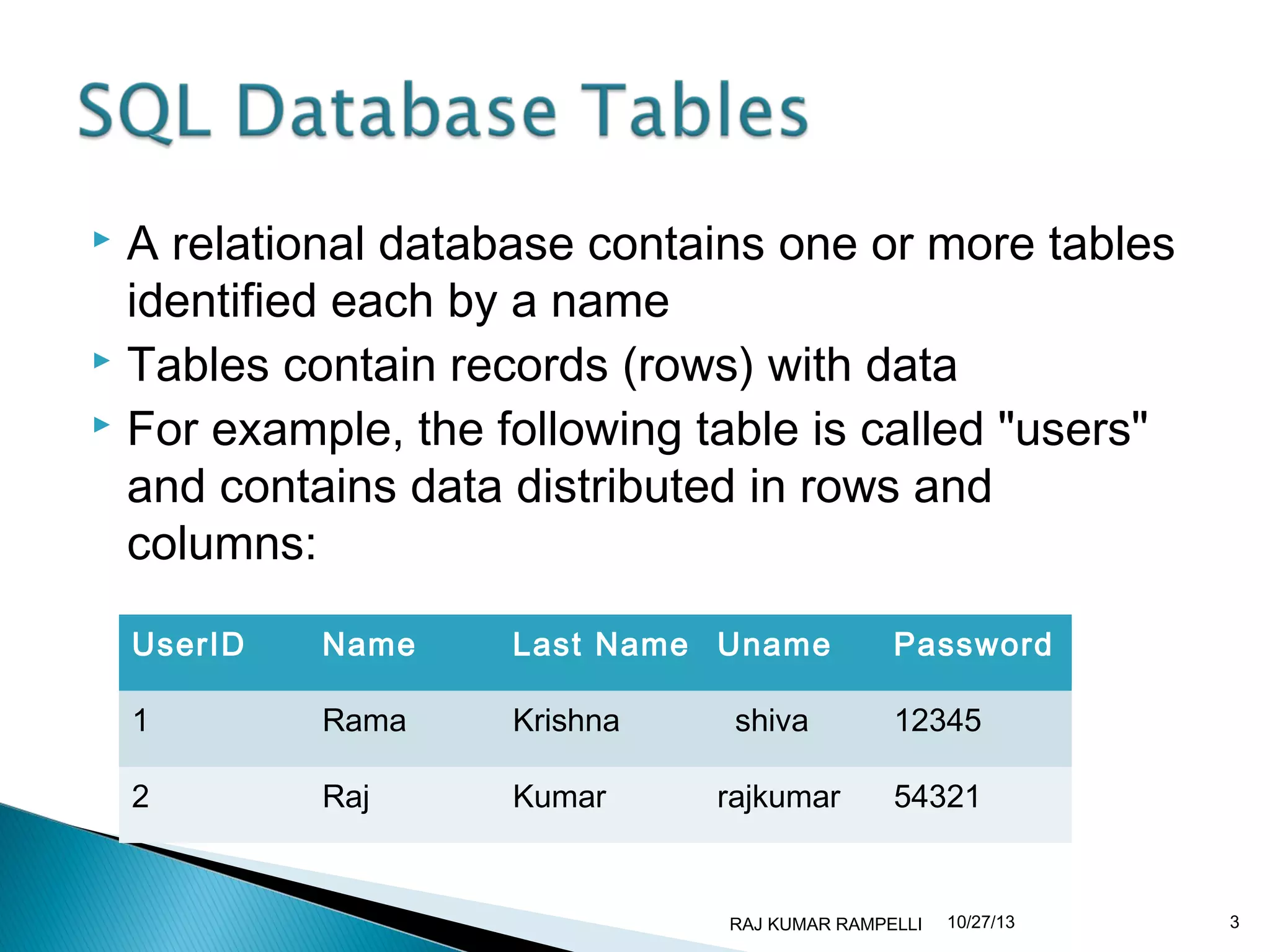 SQL Database Tables

A relational database contains one or more tables identified each by a name

Tables contain records (rows) with data

For example, the following table is called "users" and contains data distributed in rows and columns:

| UserID | Name | Last Name | Uname | Password |
|---|---|---|---|---|
| 1 | Rama | Krishna | shiva | 12345 |
| 2 | Raj | Kumar | rajkumar | 54321 |

RAJ KUMAR RAMPELLI 10/27/13 3